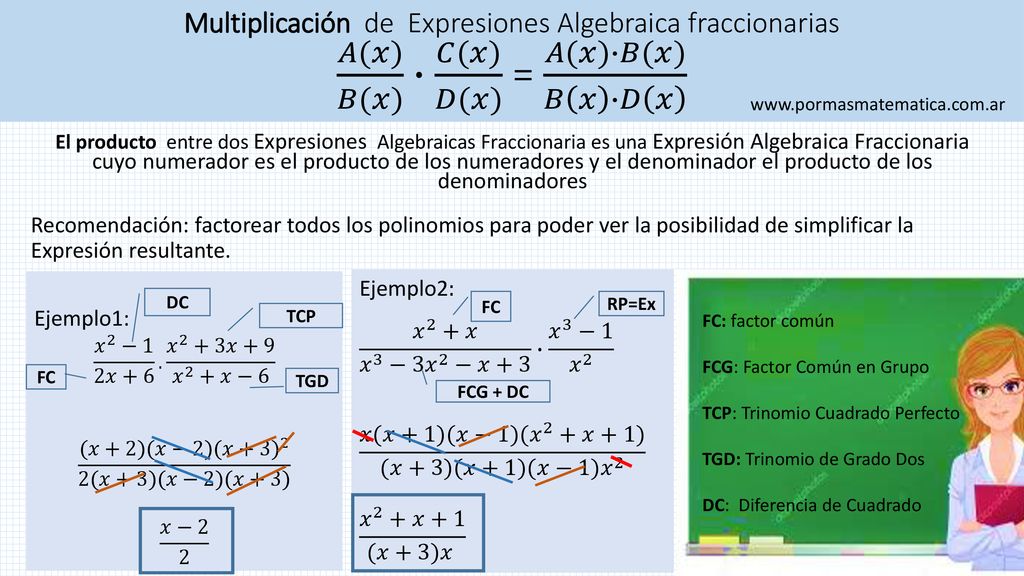 Multiplicación de Expresiones Algebraica fraccionarias

$\frac{A(x)}{B(x)} \cdot \frac{C(x)}{D(x)} = \frac{A(x) \cdot B(x)}{B(x) \cdot D(x)}$

www.pormasmatematica.com.ar

El producto entre dos Expresiones Algebraicas Fraccionaria es una Expresión Algebraica Fraccionaria cuyo numerador es el producto de los numeradores y el denominador el producto de los denominadores

Recomendación: factorear todos los polinomios para poder ver la posibilidad de simplificar la Expresión resultante.

Ejemplo1:

DC

TCP

FC

TGD

$\frac{x^2-1}{2x+6} \cdot \frac{x^2+3x+9}{x^2+x-6}$

$\frac{(x+2)(x-2)(x+3)^2}{2(x+3)(x-2)(x+3)}$

$\frac{x-2}{2}$

Ejemplo2:

FC

RP=Ex

FCG + DC

$\frac{x^2+x}{x^3-3x^2-x+3} \cdot \frac{x^3-1}{x^2}$

$\frac{x(x+1)(x-1)(x^2+x+1)}{(x+3)(x+1)(x-1)x^2}$

$\frac{x^2+x+1}{(x+3)x}$

FC: factor común

FCG: Factor Común en Grupo

TCP: Trinomio Cuadrado Perfecto

TGD: Trinomio de Grado Dos

DC: Diferencia de Cuadrado